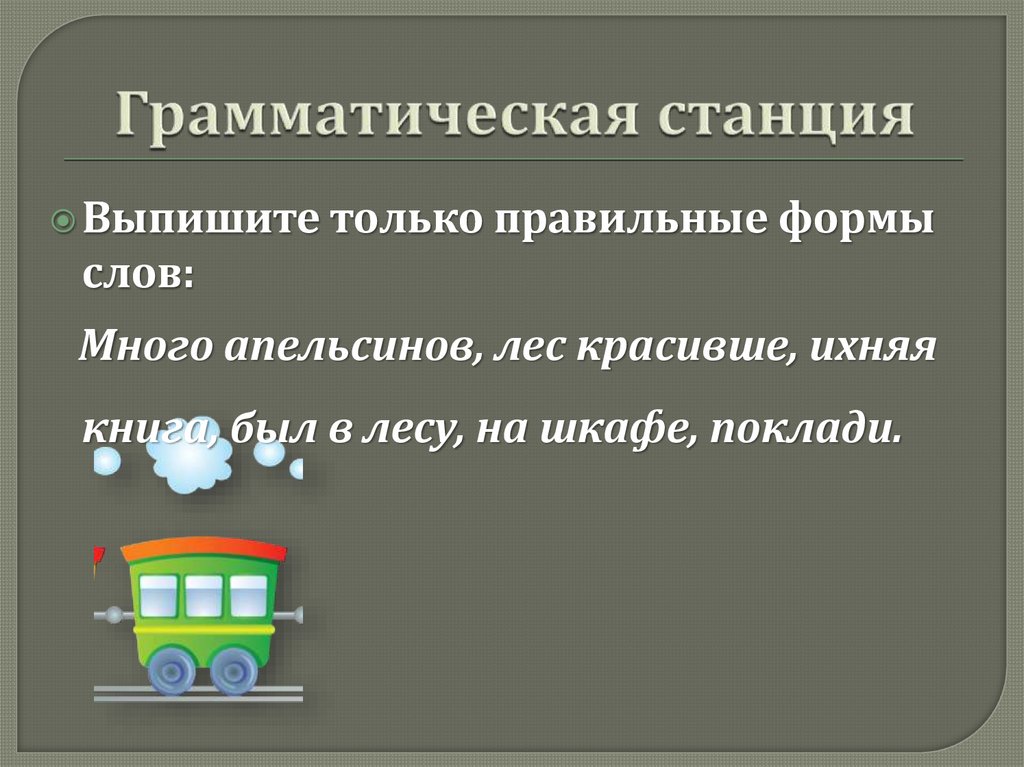 Грамматическая станция

Выпишите только правильные формы слов:

Много апельсинов, лес красивше, ихняя книга, был в лесу, на шкафе, поклади.